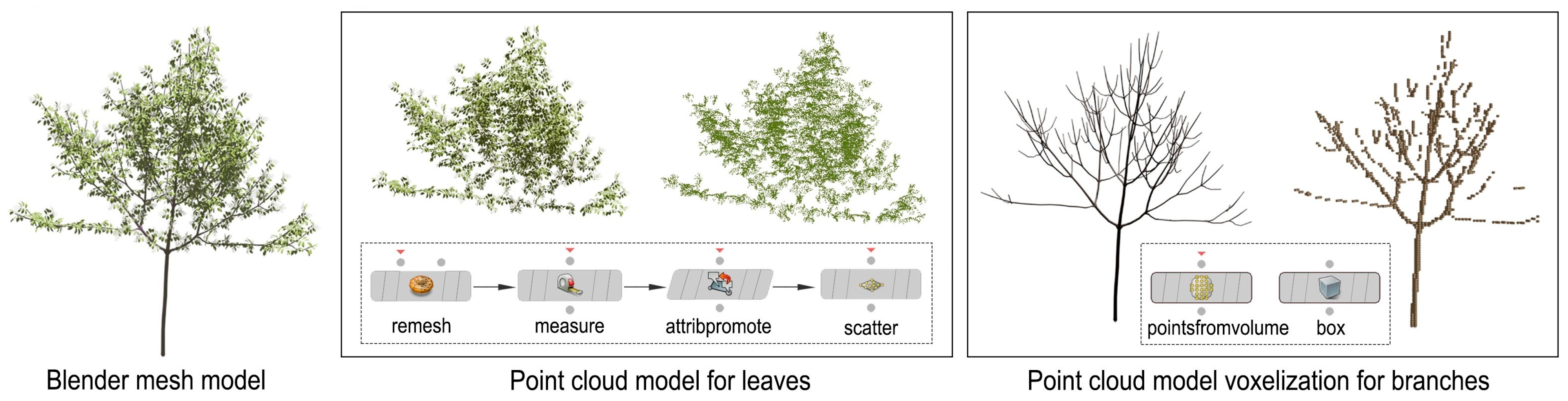 remesh

measure

attribpromote

scatter

pointsfromvolume

box

Blender mesh model

Point cloud model for leaves

Point cloud model voxelization for branches